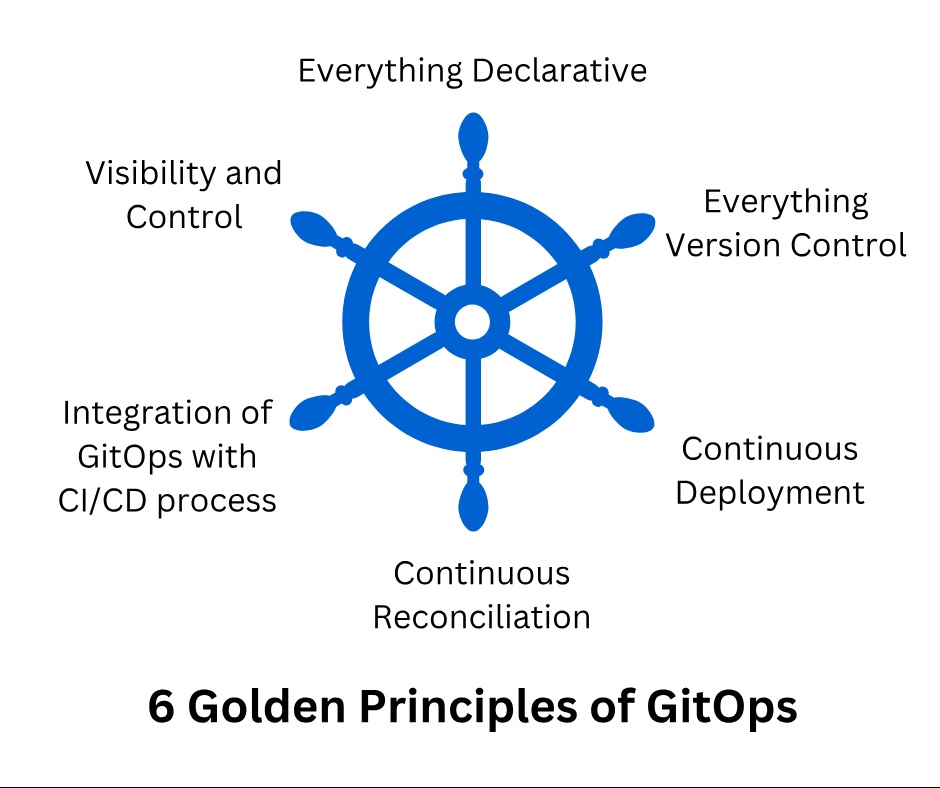 Everything Declarative

Visibility and Control

Everything Version Control

Integration of GitOps with CI/CD process

Continuous Deployment

Continuous Reconciliation

6 Golden Principles of GitOps